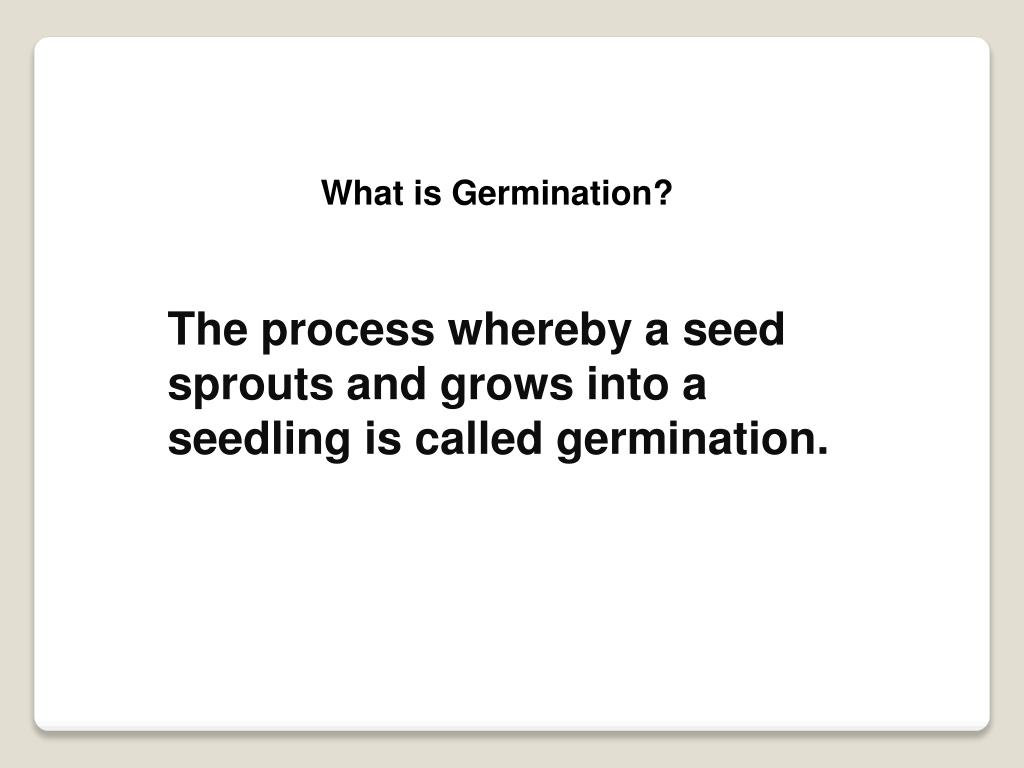 What is Germination?

The process whereby a seed sprouts and grows into a seedling is called germination.